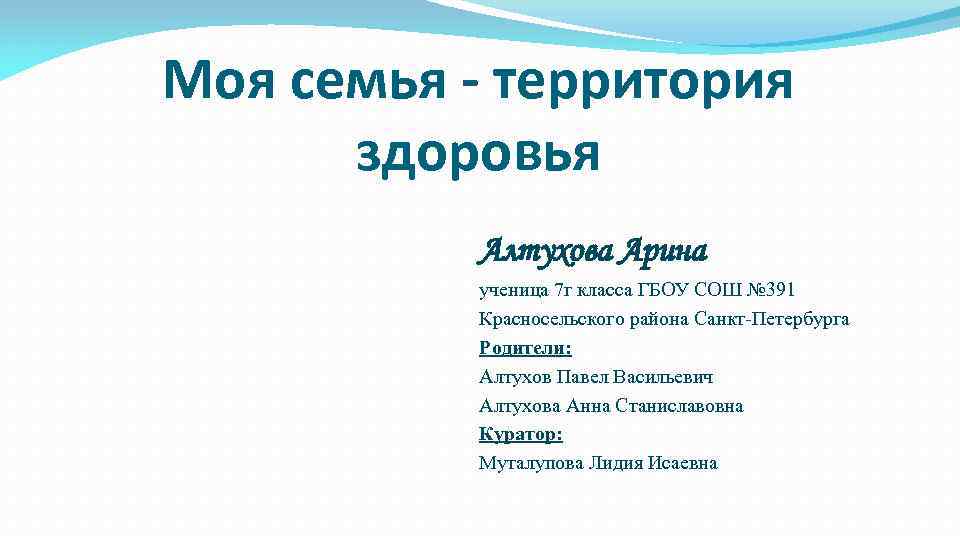 Моя семья - территория здоровья

Алтухова Арина

ученица 7г класса ГБОУ СОШ №391
Красносельского района Санкт-Петербурга
Родители:
Алтухов Павел Васильевич
Алтухова Анна Станиславовна
Куратор:
Муталупова Лидия Исаевна